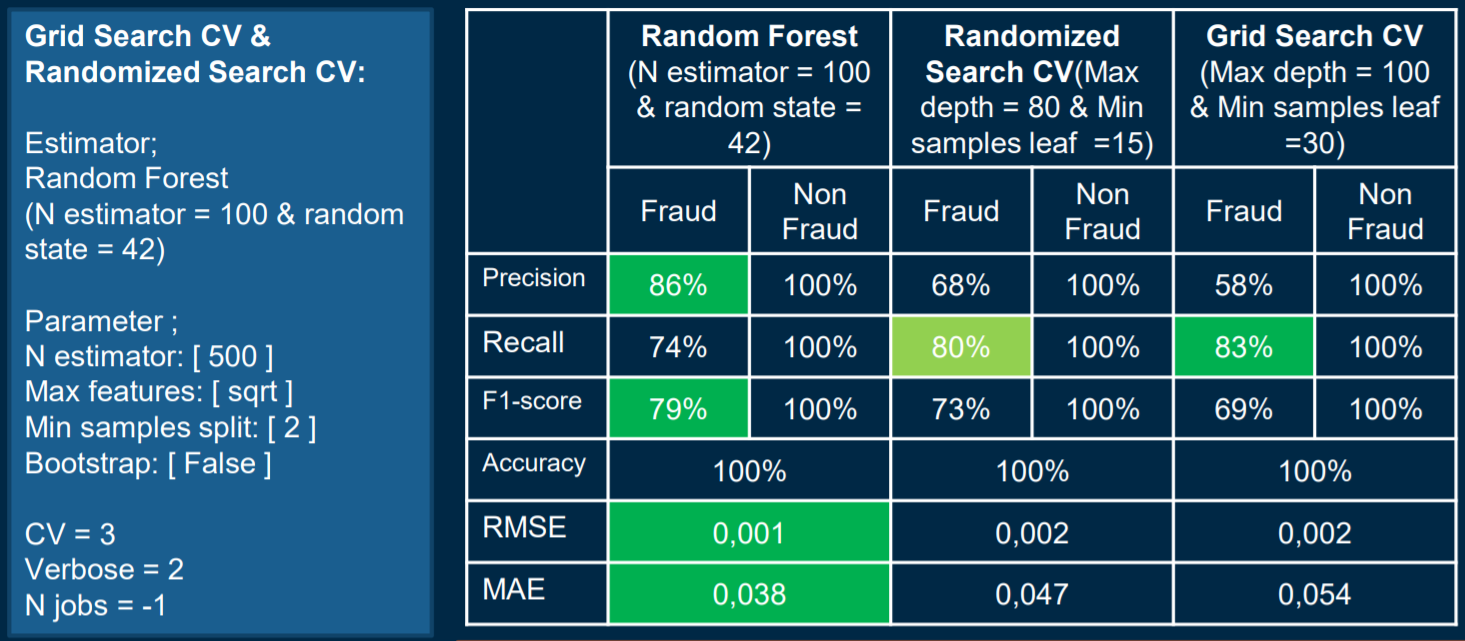 Grid Search CV & Randomized Search CV:

Estimator;
Random Forest
(N estimator = 100 & random state = 42)

Parameter ;
N estimator: [ 500 ]
Max features: [ sqrt ]
Min samples split: [ 2 ]
Bootstrap: [ False ]

CV = 3
Verbose = 2
N jobs = -1

| | Random Forest (N estimator = 100 & random state = 42) | | Randomized Search CV(Max depth = 80 & Min samples leaf =15) | | Grid Search CV (Max depth = 100 & Min samples leaf =30) | |
|---|---|---|---|---|---|---|
| | Fraud | Non Fraud | Fraud | Non Fraud | Fraud | Non Fraud |
| Precision | 86% | 100% | 68% | 100% | 58% | 100% |
| Recall | 74% | 100% | 80% | 100% | 83% | 100% |
| F1-score | 79% | 100% | 73% | 100% | 69% | 100% |
| Accuracy | 100% | | 100% | | 100% | |
| RMSE | 0,001 | | 0,002 | | 0,002 | |
| MAE | 0,038 | | 0,047 | | 0,054 | |